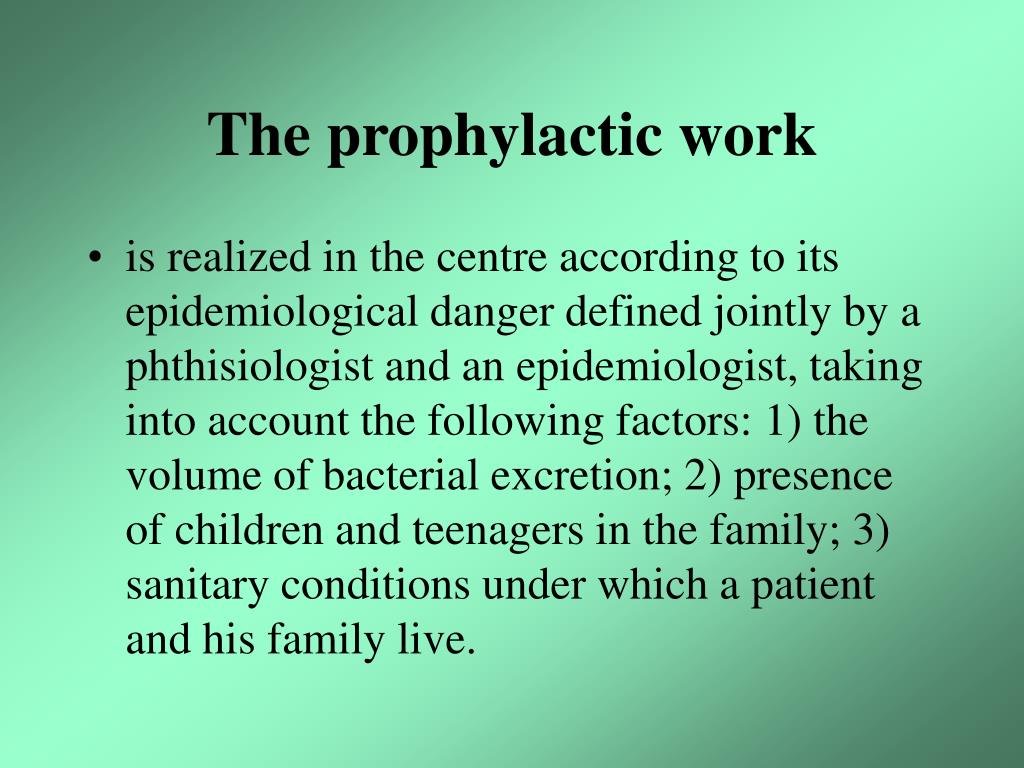 The prophylactic work

• is realized in the centre according to its epidemiological danger defined jointly by a phthisiologist and an epidemiologist, taking into account the following factors: 1) the volume of bacterial excretion; 2) presence of children and teenagers in the family; 3) sanitary conditions under which a patient and his family live.